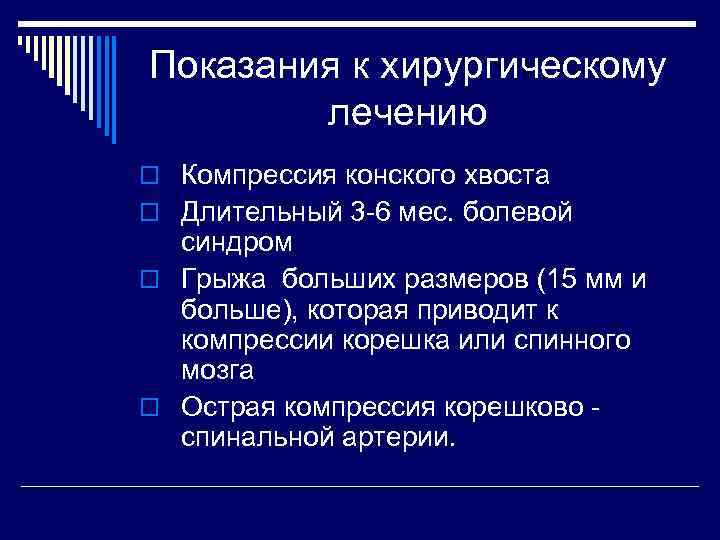 Показания к хирургическому лечению

Компрессия конского хвоста

Длительный 3-6 мес. болевой синдром

Грыжа больших размеров (15 мм и больше), которая приводит к компрессии корешка или спинного мозга

Острая компрессия корешково - спинальной артерии.